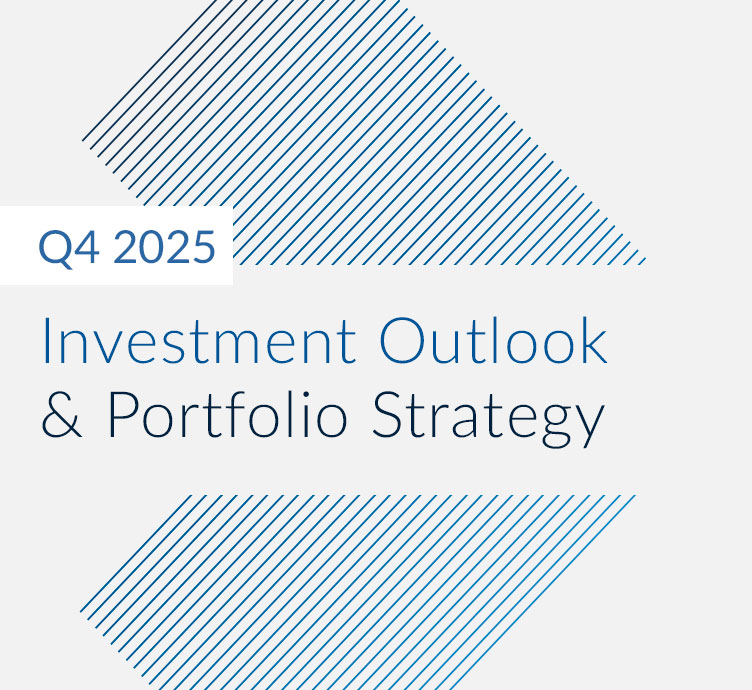 Q4 2025

Investment Outlook
& Portfolio Strategy